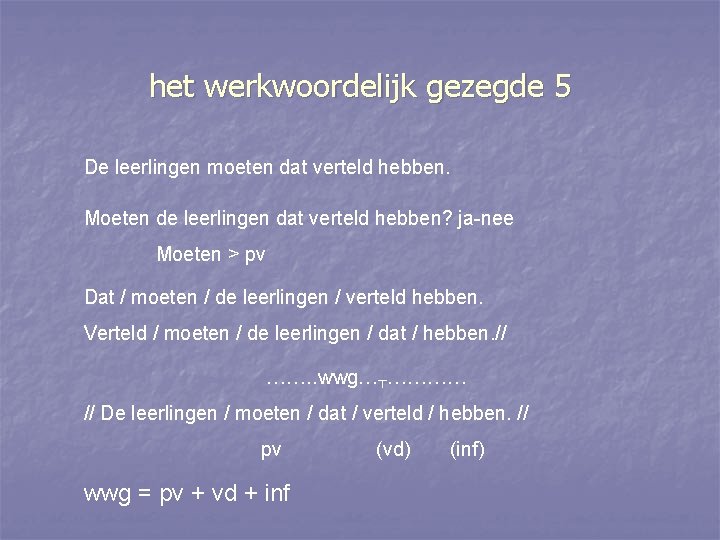 het werkwoordelijk gezegde 5

De leerlingen moeten dat verteld hebben.

Moeten de leerlingen dat verteld hebben? ja-nee

Moeten > pv

Dat / moeten / de leerlingen / verteld hebben.

Verteld / moeten / de leerlingen / dat / hebben.//

……..wwg…┬…………

// De leerlingen / moeten / dat / verteld / hebben. //

pv (vd) (inf)

wwg = pv + vd + inf